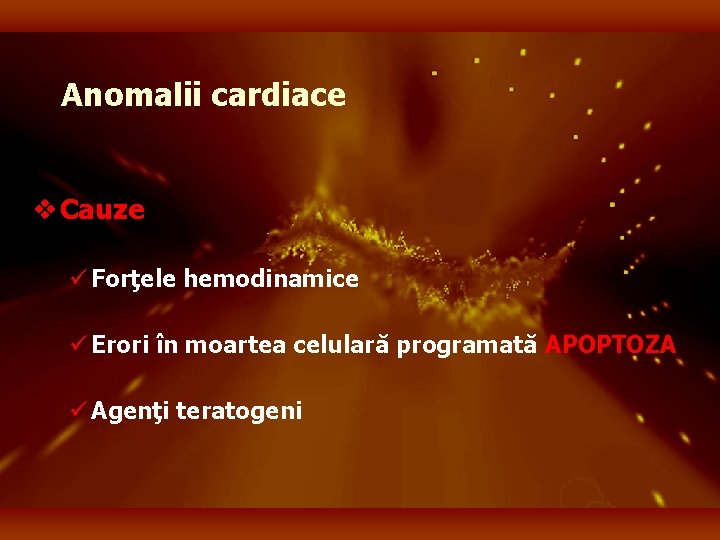 Anomalii cardiace

❖ Cauze

✓ Forţele hemodinamice

✓ Erori în moartea celulară programată APOPTOZA

✓ Agenţi teratogeni